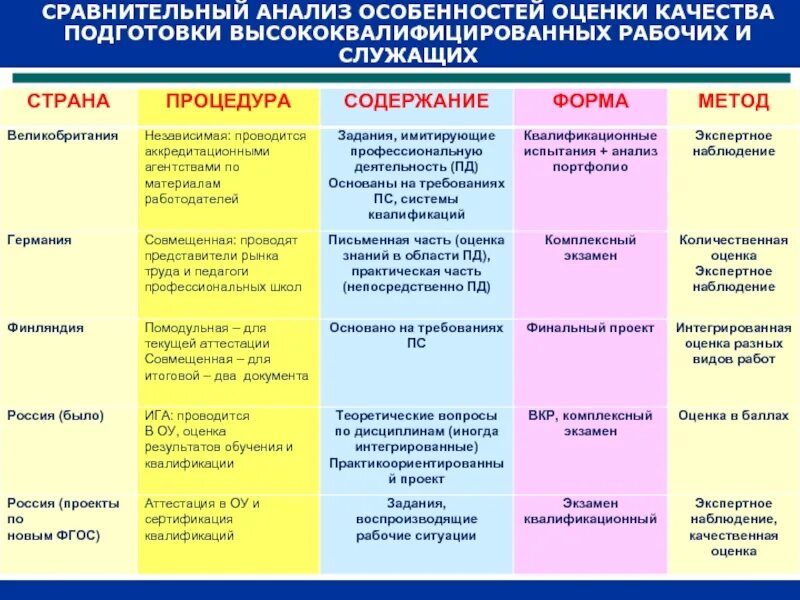 СРАВНИТЕЛЬНЫЙ АНАЛИЗ ОСОБЕННОСТЕЙ ОЦЕНКИ КАЧЕСТВА ПОДГОТОВКИ ВЫСОКОКВАЛИФИЦИРОВАННЫХ РАБОЧИХ И СЛУЖАЩИХ

| СТРАНА | ПРОЦЕДУРА | СОДЕРЖАНИЕ | ФОРМА | МЕТОД |
|---|---|---|---|---|
| Великобритания | Независимая: проводится аккредитационными агентствами по материалам работодателей | Задания, имитирующие профессиональную деятельность (ПД) Основаны на требованиях ПС, системы квалификаций | Квалификационные испытания + анализ портфолио | Экспертное наблюдение |
| Германия | Совмещенная: проводят представители рынка труда и педагоги профессиональных школ | Письменная часть (оценка знаний в области ПД), практическая часть (непосредственно ПД) | Комплексный экзамен | Количественная оценка Экспертное наблюдение |
| Финляндия | Помодульная – для текущей аттестации Совмещенная – для итоговой – два документа | Основано на требованиях ПС | Финальный проект | Интегрированная оценка разных видов работ |
| Россия (было) | ИГА: проводится В ОУ, оценка результатов обучения и квалификации | Теоретические вопросы по дисциплинам (иногда интегрированные) Практикоориентированный проект | ВКР, комплексный экзамен | Оценка в баллах |
| Россия (проекты по новым ФГОС) | Аттестация в ОУ и сертификация квалификаций | Задания, воспроизводящие рабочие ситуации | Экзамен квалификационный | Экспертное наблюдение, качественная оценка |